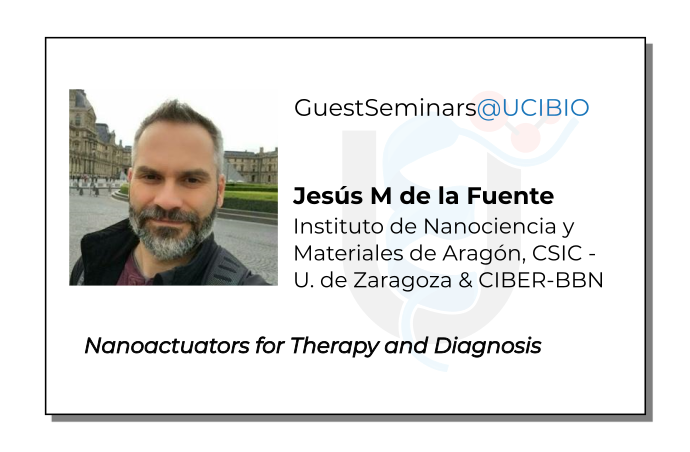 GuestSeminars@UCIBIO

Jesús M de la Fuente
Instituto de Nanociencia y Materiales de Aragón, CSIC - U. de Zaragoza & CIBER-BBN

Nanoactuators for Therapy and Diagnosis